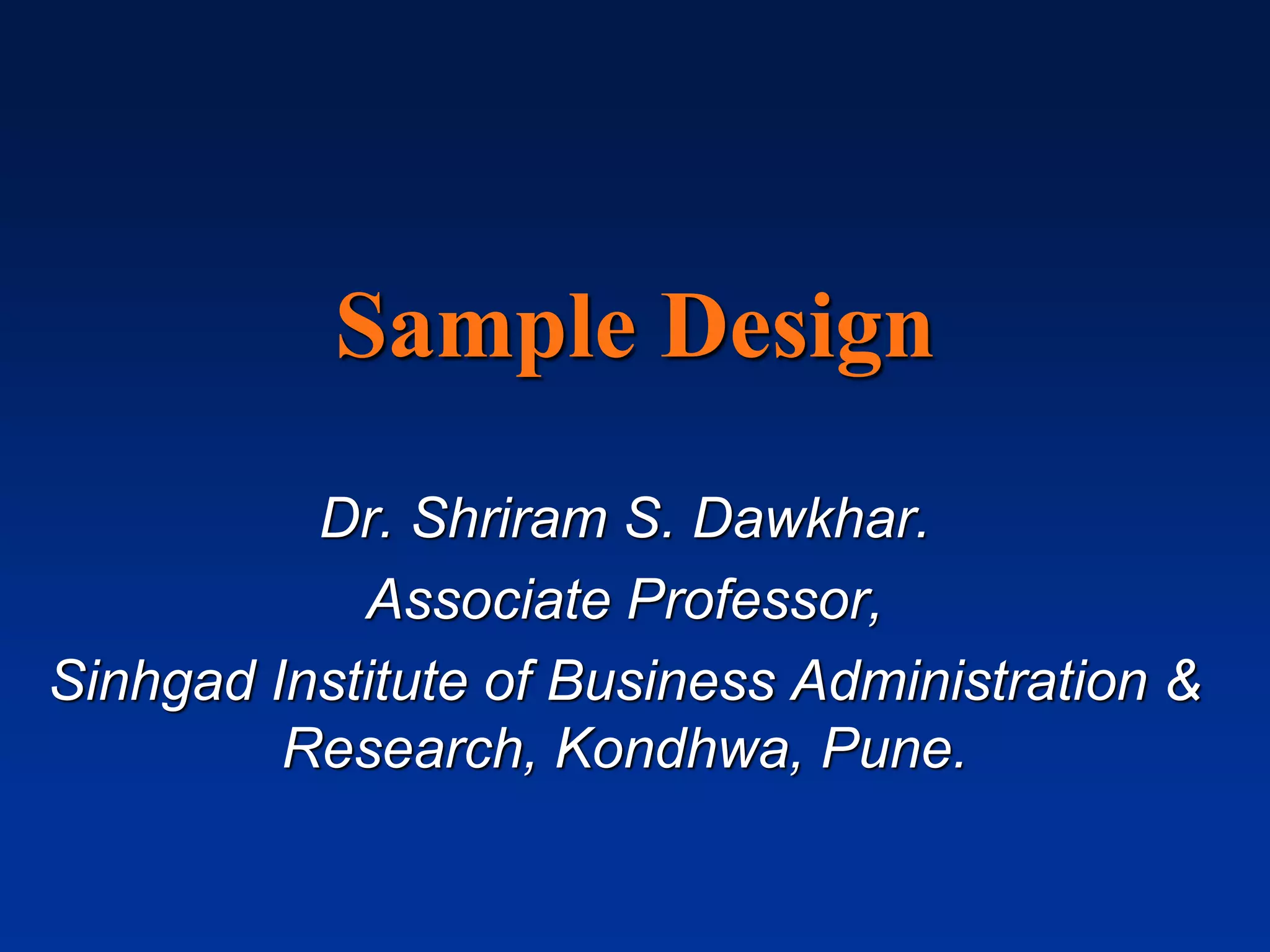 Sample Design

Dr. Shriram S. Dawkhar.
Associate Professor,
Sinhgad Institute of Business Administration & Research, Kondhwa, Pune.